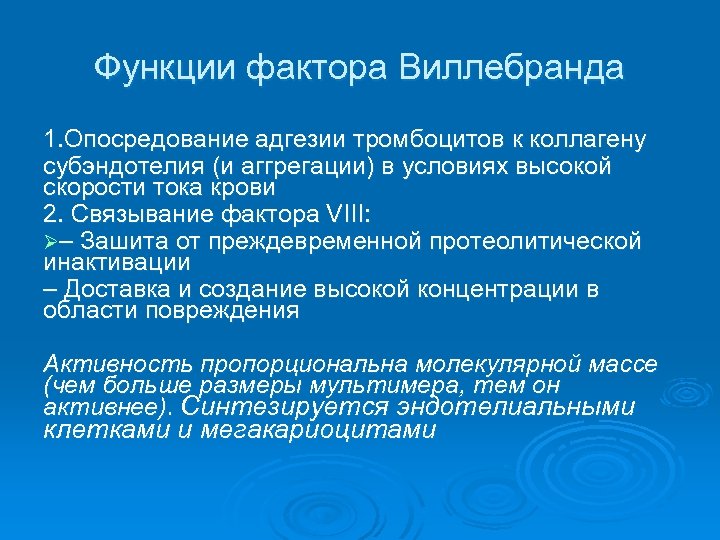 Функции фактора Виллебранда

1.Опосредование адгезии тромбоцитов к коллагену субэндотелия (и аггрегации) в условиях высокой скорости тока крови

2. Связывание фактора VIII:

➢– Зашита от преждевременной протеолитической инактивации

– Доставка и создание высокой концентрации в области повреждения

Активность пропорциональна молекулярной массе (чем больше размеры мультимера, тем он активнее). Синтезируется эндотелиальными клетками и мегакариоцитами